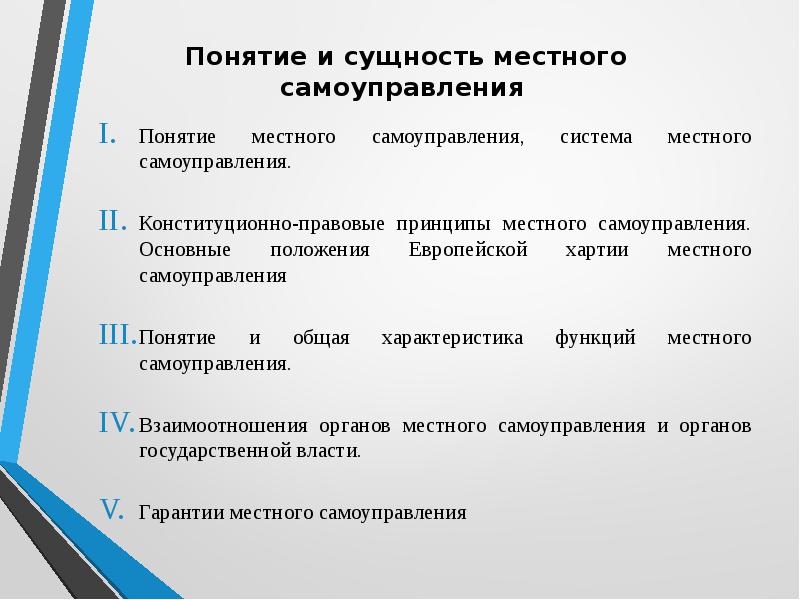 Понятие и сущность местного самоуправления

I. Понятие местного самоуправления, система местного самоуправления.

II. Конституционно-правовые принципы местного самоуправления. Основные положения Европейской хартии местного самоуправления

III. Понятие и общая характеристика функций местного самоуправления.

IV. Взаимоотношения органов местного самоуправления и органов государственной власти.

V. Гарантии местного самоуправления